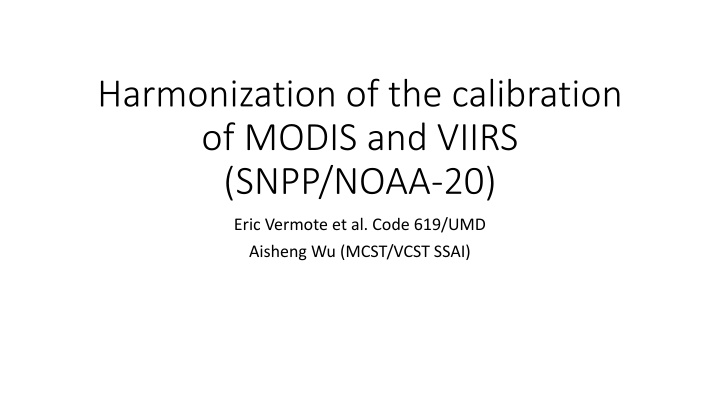 Harmonization of the calibration of MODIS and VIIRS (SNPP/NOAA-20)

Eric Vermote et al. Code 619/UMD

Aisheng Wu (MCST/VCST SSAI)